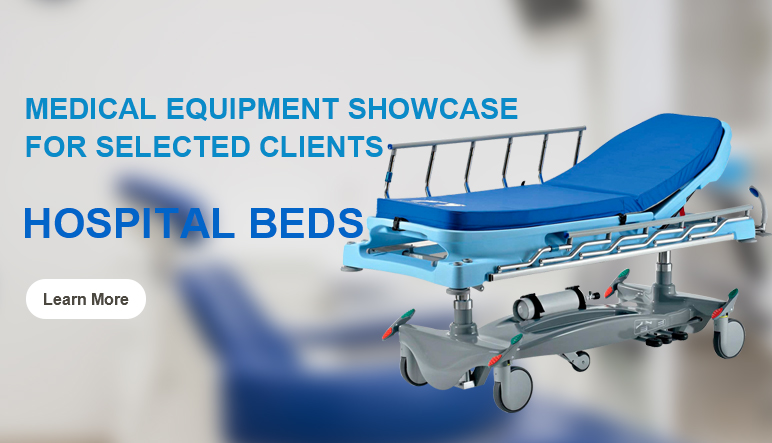 MEDICAL EQUIPMENT SHOWCASE
FOR SELECTED CLIENTS

HOSPITAL BEDS

Learn More